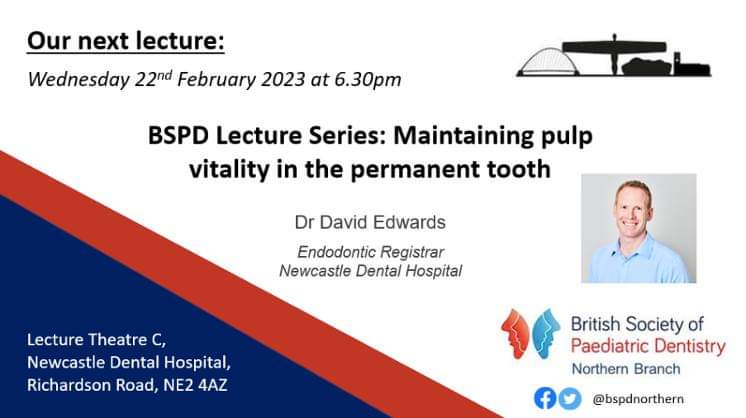 Our next lecture:

Wednesday 22$^{nd}$ February 2023 at 6.30pm

BSPD Lecture Series: Maintaining pulp vitality in the permanent tooth

Dr David Edwards

Endodontic Registrar
Newcastle Dental Hospital

Lecture Theatre C,
Newcastle Dental Hospital,
Richardson Road, NE2 4AZ

British Society of Paediatric Dentistry
Northern Branch

@bspdnorthern